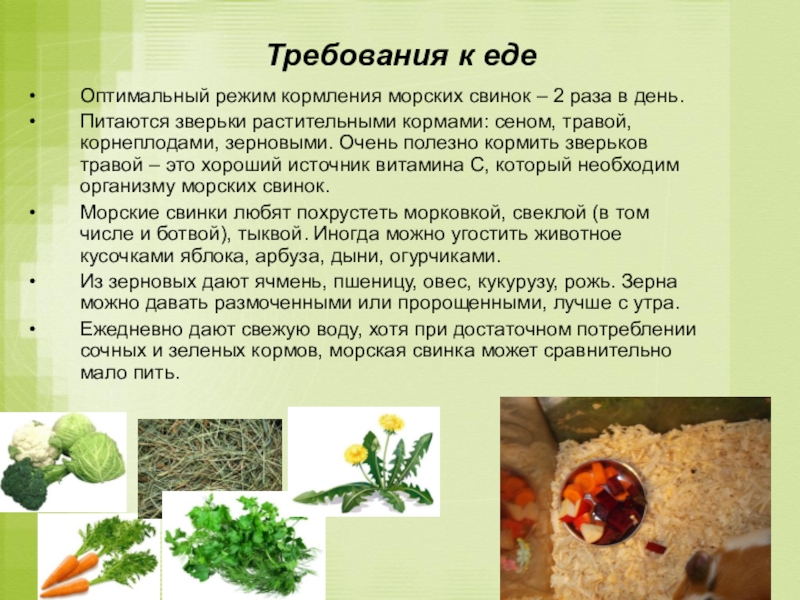 Требования к еде

• Оптимальный режим кормления морских свинок – 2 раза в день.

• Питаются зверьки растительными кормами: сеном, травой, корнеплодами, зерновыми. Очень полезно кормить зверьков травой – это хороший источник витамина С, который необходим организму морских свинок.

• Морские свинки любят похрустеть морковкой, свеклой (в том числе и ботвой), тыквой. Иногда можно угостить животное кусочками яблока, арбуза, дыни, огурчиками.

• Из зерновых дают ячмень, пшеницу, овес, кукурузу, рожь. Зерна можно давать размоченными или пророщенными, лучше с утра.

• Ежедневно дают свежую воду, хотя при достаточном потреблении сочных и зеленых кормов, морская свинка может сравнительно мало пить.